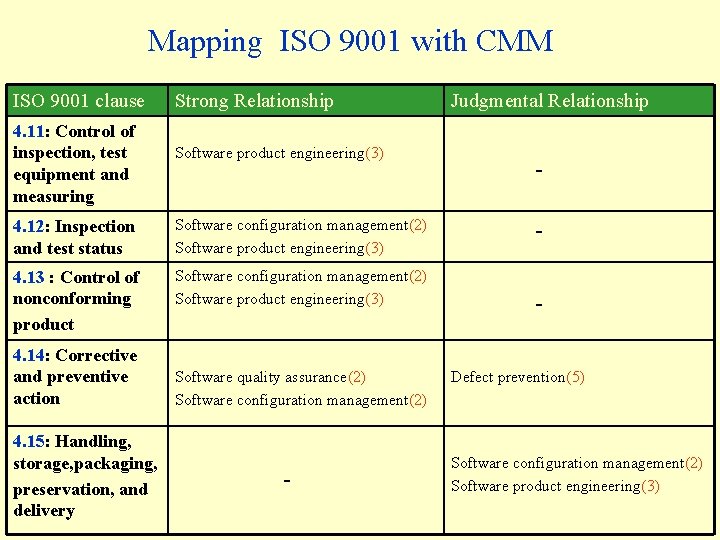 Mapping ISO 9001 with CMM

| ISO 9001 clause | Strong Relationship | Judgmental Relationship |
|---|---|---|
| 4.11: Control of inspection, test equipment and measuring | Software product engineering(3) | - |
| 4.12: Inspection and test status | Software configuration management(2) Software product engineering(3) | - |
| 4.13 : Control of nonconforming product | Software configuration management(2) Software product engineering(3) | - |
| 4.14: Corrective and preventive action | Software quality assurance(2) Software configuration management(2) | Defect prevention(5) |
| 4.15: Handling, storage,packaging, preservation, and delivery | - | Software configuration management(2) Software product engineering(3) |